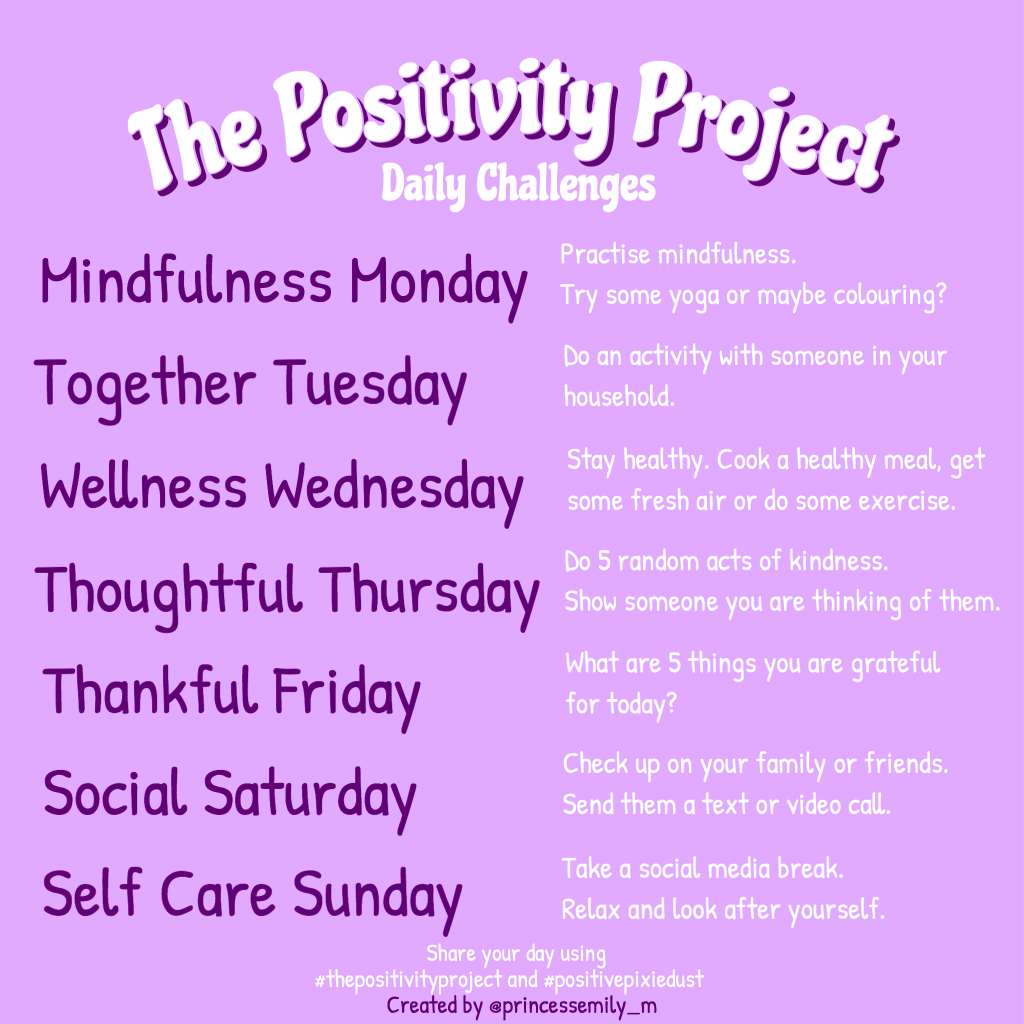 The Positivity Project
Daily Challenges

Mindfulness Monday
Practise mindfulness. Try some yoga or maybe colouring?

Together Tuesday
Do an activity with someone in your household.

Wellness Wednesday
Stay healthy. Cook a healthy meal, get some fresh air or do some exercise.

Thoughtful Thursday
Do 5 random acts of kindness. Show someone you are thinking of them.

Thankful Friday
What are 5 things you are grateful for today?

Social Saturday
Check up on your family or friends. Send them a text or video call.

Self Care Sunday
Take a social media break. Relax and look after yourself.

Share your day using #thepositivityproject and #positivepixiedust
Created by @princessemily_m